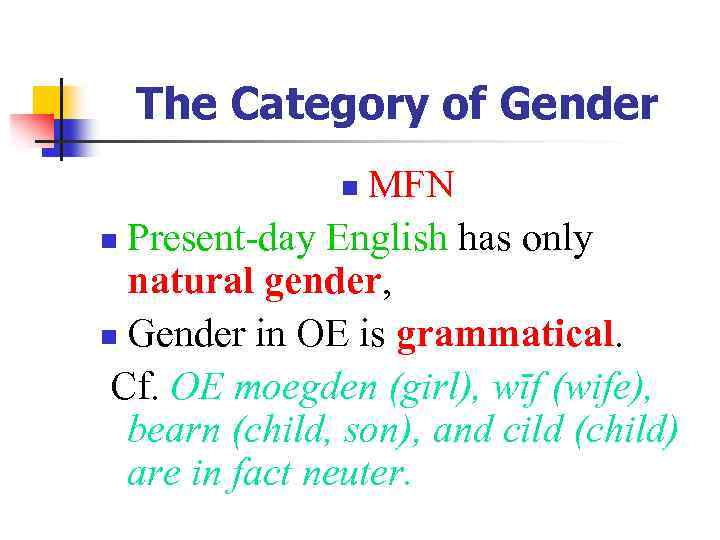 The Category of Gender

MFN

Present-day English has only natural gender,

Gender in OE is grammatical.

Cf. OE moegden (girl), wīf (wife), bearn (child, son), and cild (child) are in fact neuter.